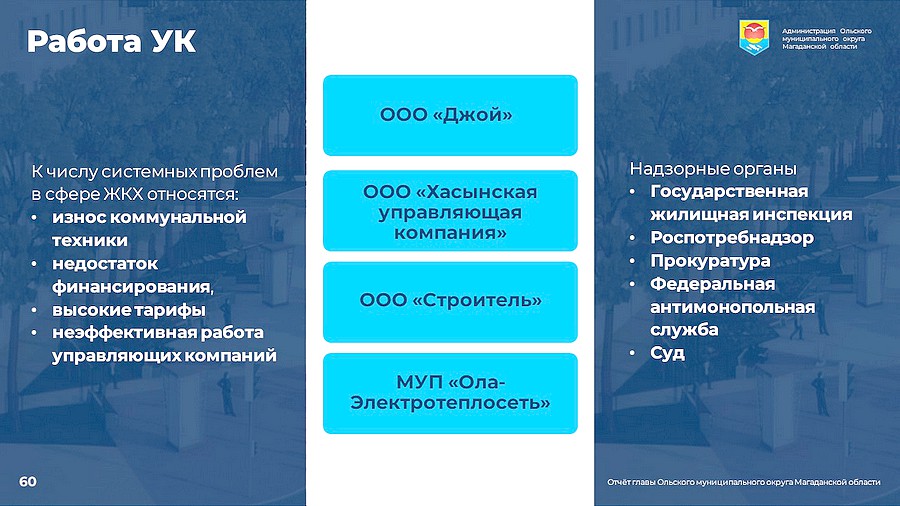 Работа УК

Администрация Ольского муниципального округа Магаданской области

К числу системных проблем в сфере ЖКХ относятся:
• износ коммунальной техники
• недостаток финансирования,
• высокие тарифы
• неэффективная работа управляющих компаний

ООО «Джой»

ООО «Хасынская управляющая компания»

ООО «Строитель»

МУП «Ола-Электротеплосеть»

Надзорные органы
• Государственная жилищная инспекция
• Роспотребнадзор
• Прокуратура
• Федеральная антимонопольная служба
• Суд

60

Отчёт главы Ольского муниципального округа Магаданской области